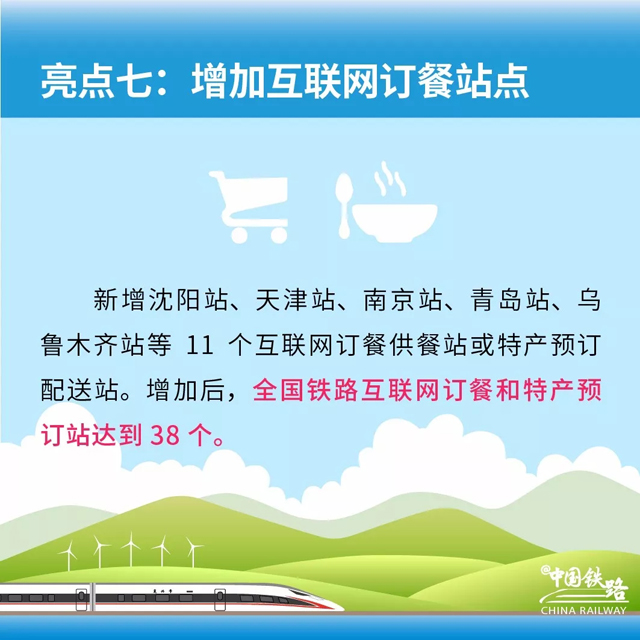 亮点七：增加互联网订餐站点

新增沈阳站、天津站、南京站、青岛站、乌鲁木齐站等 11 个互联网订餐供餐站或特产预订配送站。增加后，全国铁路互联网订餐和特产预订站达到 38 个。

@中国铁路
CHINA RAILWAY